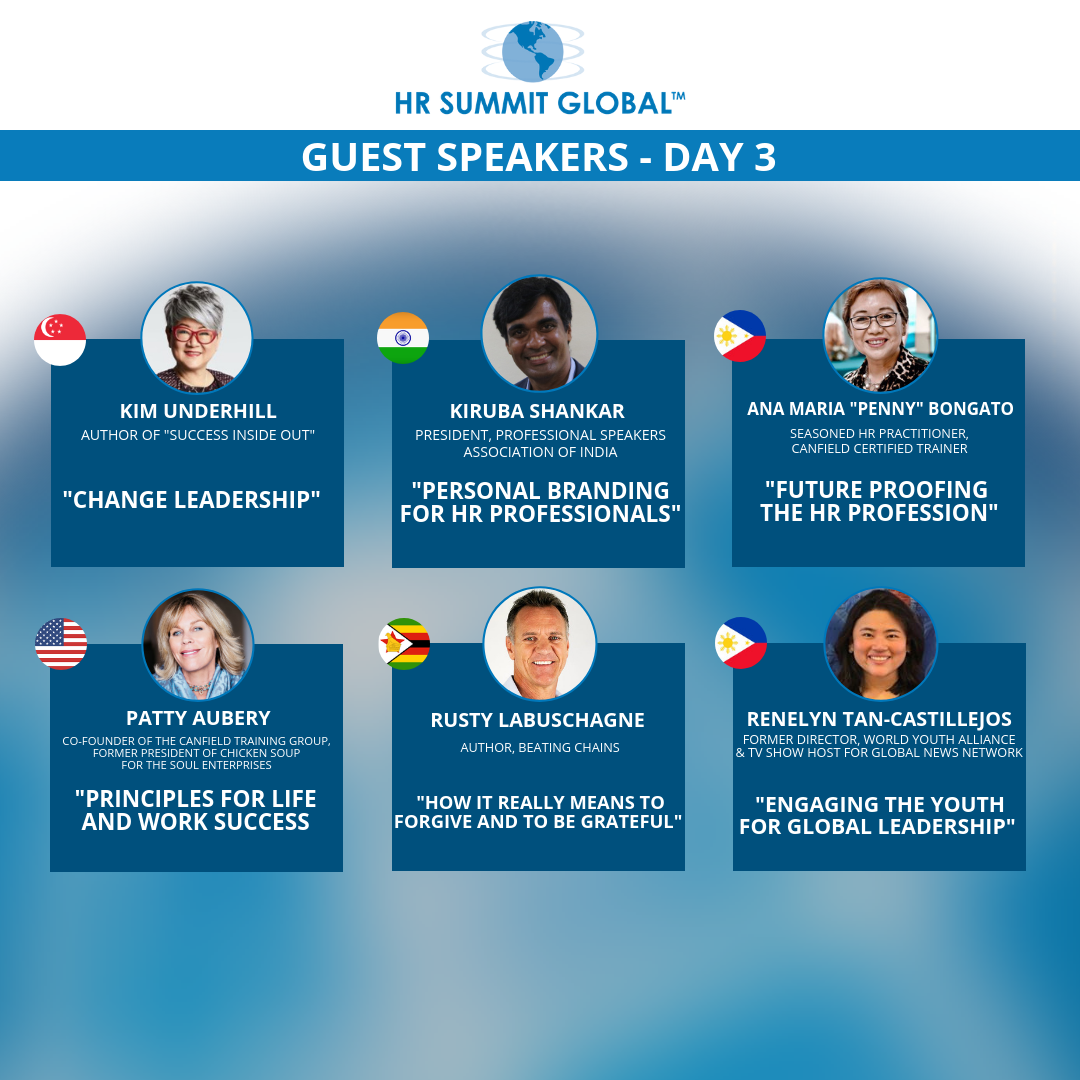 HR SUMMIT GLOBAL™

GUEST SPEAKERS - DAY 3

KIM UNDERHILL
AUTHOR OF "SUCCESS INSIDE OUT"

"CHANGE LEADERSHIP"

KIRUBA SHANKAR
PRESIDENT, PROFESSIONAL SPEAKERS ASSOCIATION OF INDIA

"PERSONAL BRANDING FOR HR PROFESSIONALS"

ANA MARIA "PENNY" BONGATO
SEASONED HR PRACTITIONER, CANFIELD CERTIFIED TRAINER

"FUTURE PROOFING THE HR PROFESSION"

PATTY AUBERY
CO-FOUNDER OF THE CANFIELD TRAINING GROUP, FORMER PRESIDENT OF CHICKEN SOUP FOR THE SOUL ENTERPRISES

"PRINCIPLES FOR LIFE AND WORK SUCCESS

RUSTY LABUSCHAGNE
AUTHOR, BEATING CHAINS

"HOW IT REALLY MEANS TO FORGIVE AND TO BE GRATEFUL"

RENELYN TAN-CASTILLEJOS
FORMER DIRECTOR, WORLD YOUTH ALLIANCE & TV SHOW HOST FOR GLOBAL NEWS NETWORK

"ENGAGING THE YOUTH FOR GLOBAL LEADERSHIP"